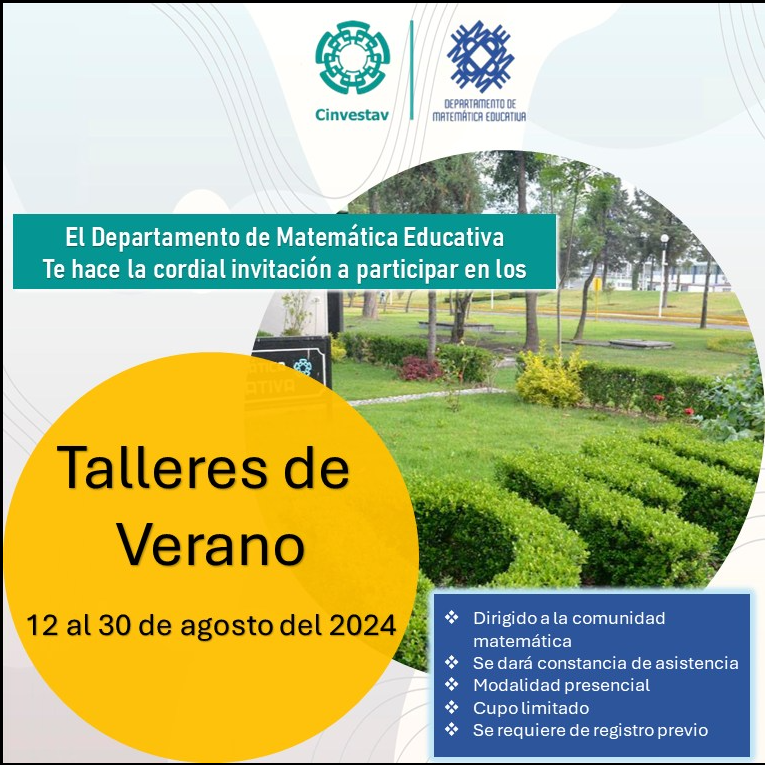 Cinvestav

DEPARTAMENTO DE MATEMÁTICA EDUCATIVA

El Departamento de Matemática Educativa
Te hace la cordial invitación a participar en los

Talleres de Verano

12 al 30 de agosto del 2024

❖ Dirigido a la comunidad matemática
❖ Se dará constancia de asistencia
❖ Modalidad presencial
❖ Cupo limitado
❖ Se requiere de registro previo